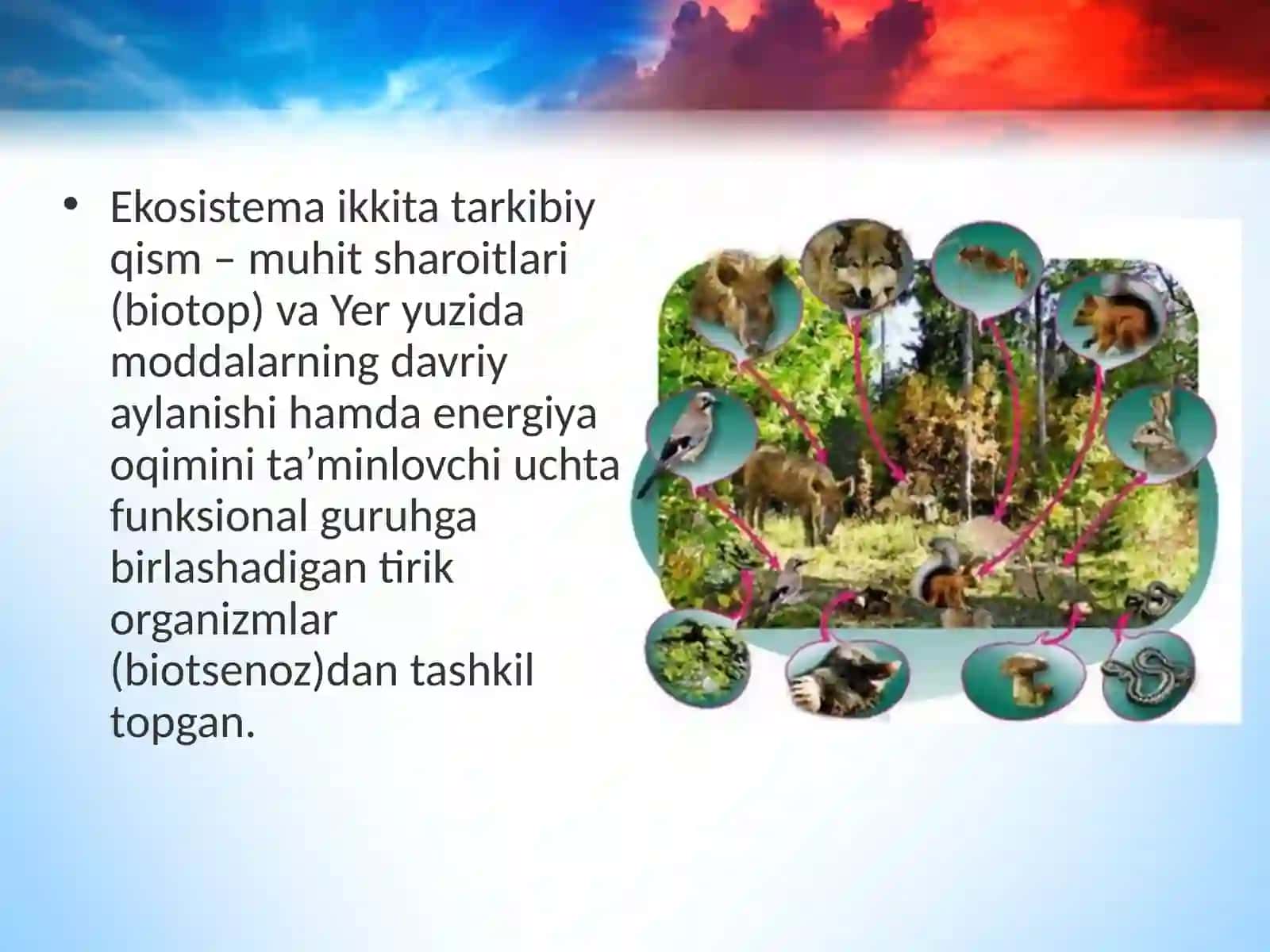 • Ekosistema ikkita tarkibiy qism – muhit sharoitlari (biotop) va Yer yuzida moddalarning davriy aylanishi hamda energiya oqimini ta’minlovchi uchta funksional guruhga birlashadigan tirik organizmlar (biotsenoz)dan tashkil topgan.